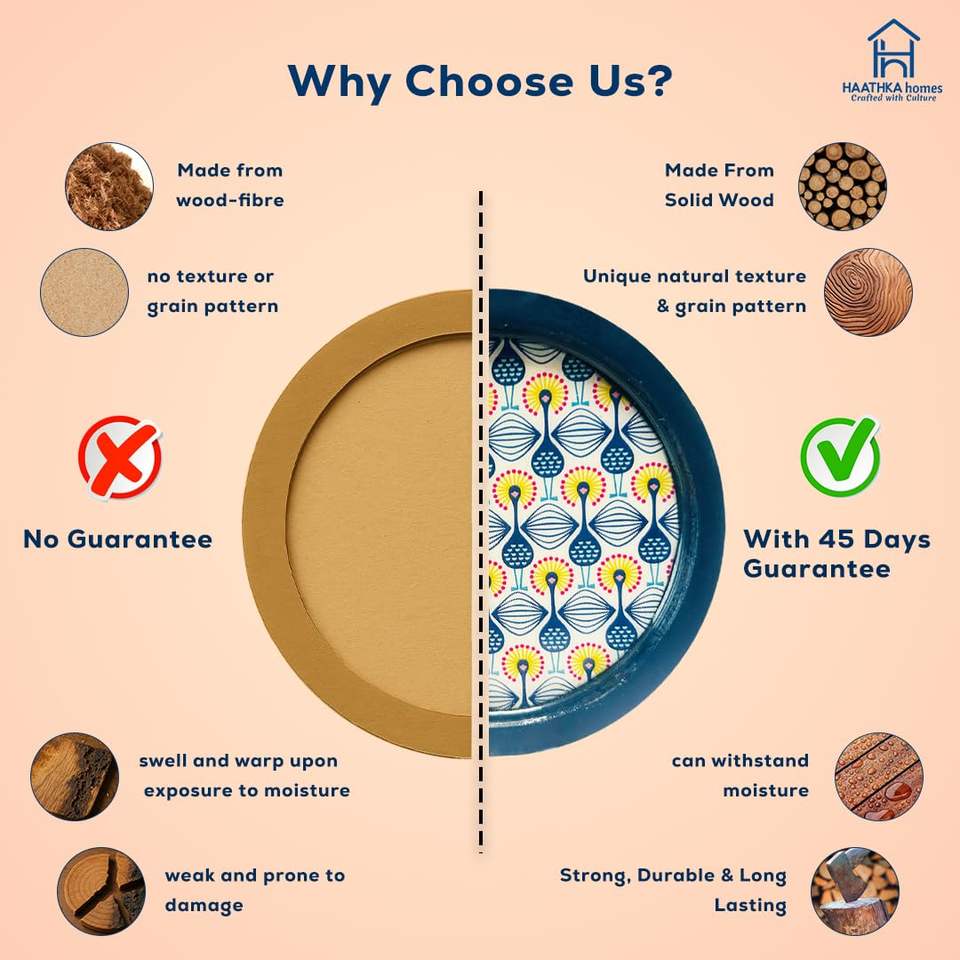 Why Choose Us?

HAATHKA homes
Crafted with Culture

Made from wood-fibre

no texture or grain pattern

No Guarantee

swell and warp upon exposure to moisture

weak and prone to damage

Made From Solid Wood

Unique natural texture & grain pattern

With 45 Days Guarantee

can withstand moisture

Strong, Durable & Long Lasting